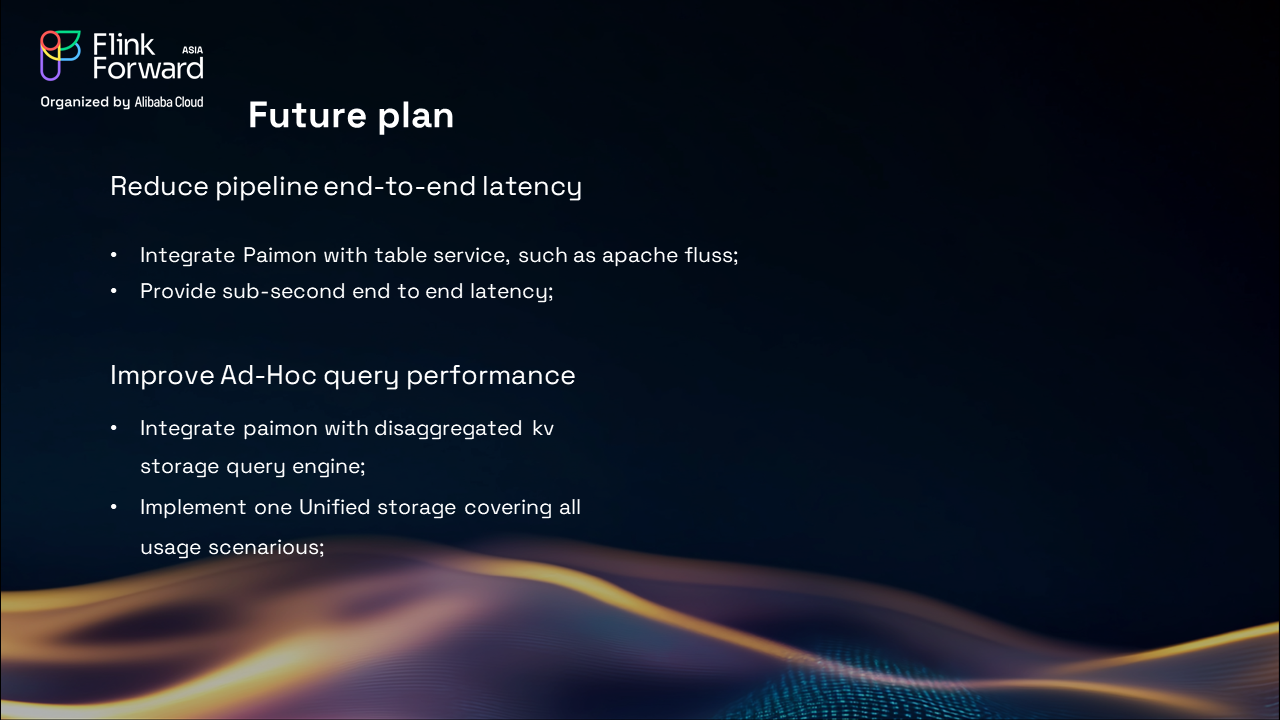 Flink Forward ASIA
Organized by Alibaba Cloud

Future plan

Reduce pipeline end-to-end latency

• Integrate Paimon with table service, such as apache fluss;
• Provide sub-second end to end latency;

Improve Ad-Hoc query performance

• Integrate paimon with disaggregated kv storage query engine;
• Implement one Unified storage covering all usage scenarious;